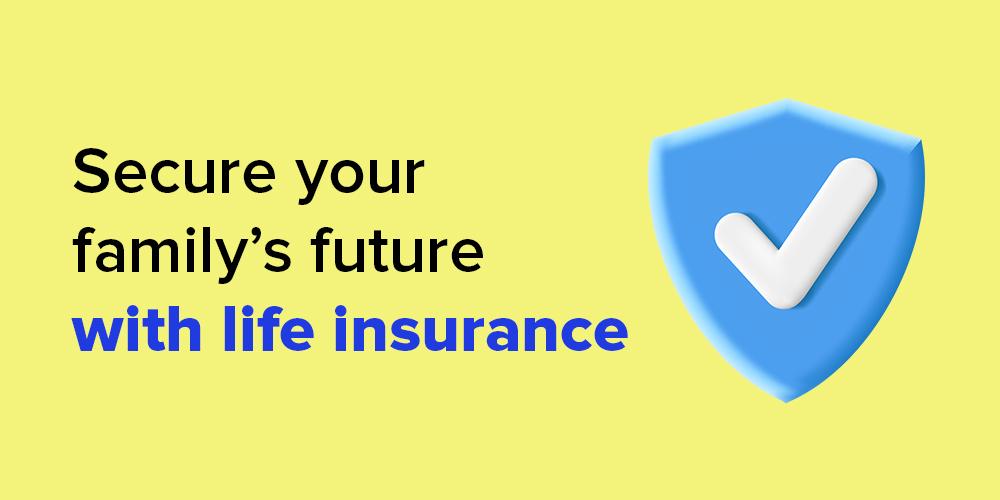 Secure your family’s future with life insurance